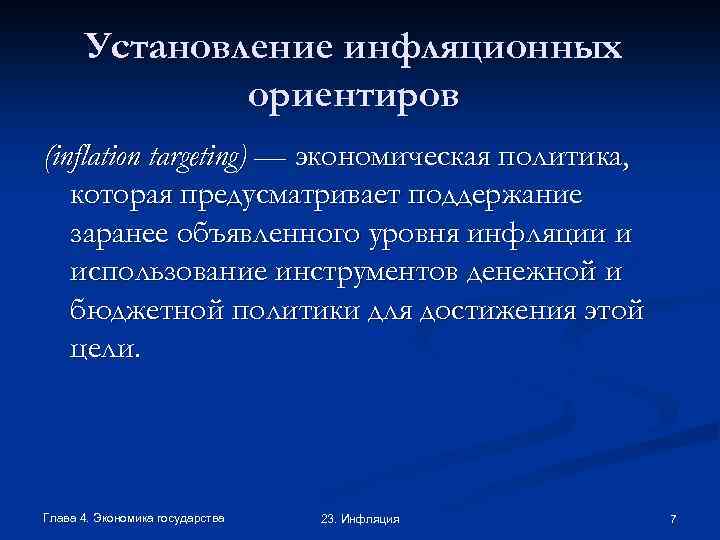 Установление инфляционных ориентиров

(inflation targeting) — экономическая политика, которая предусматривает поддержание заранее объявленного уровня инфляции и использование инструментов денежной и бюджетной политики для достижения этой цели.

Глава 4. Экономика государства

23. Инфляция

7